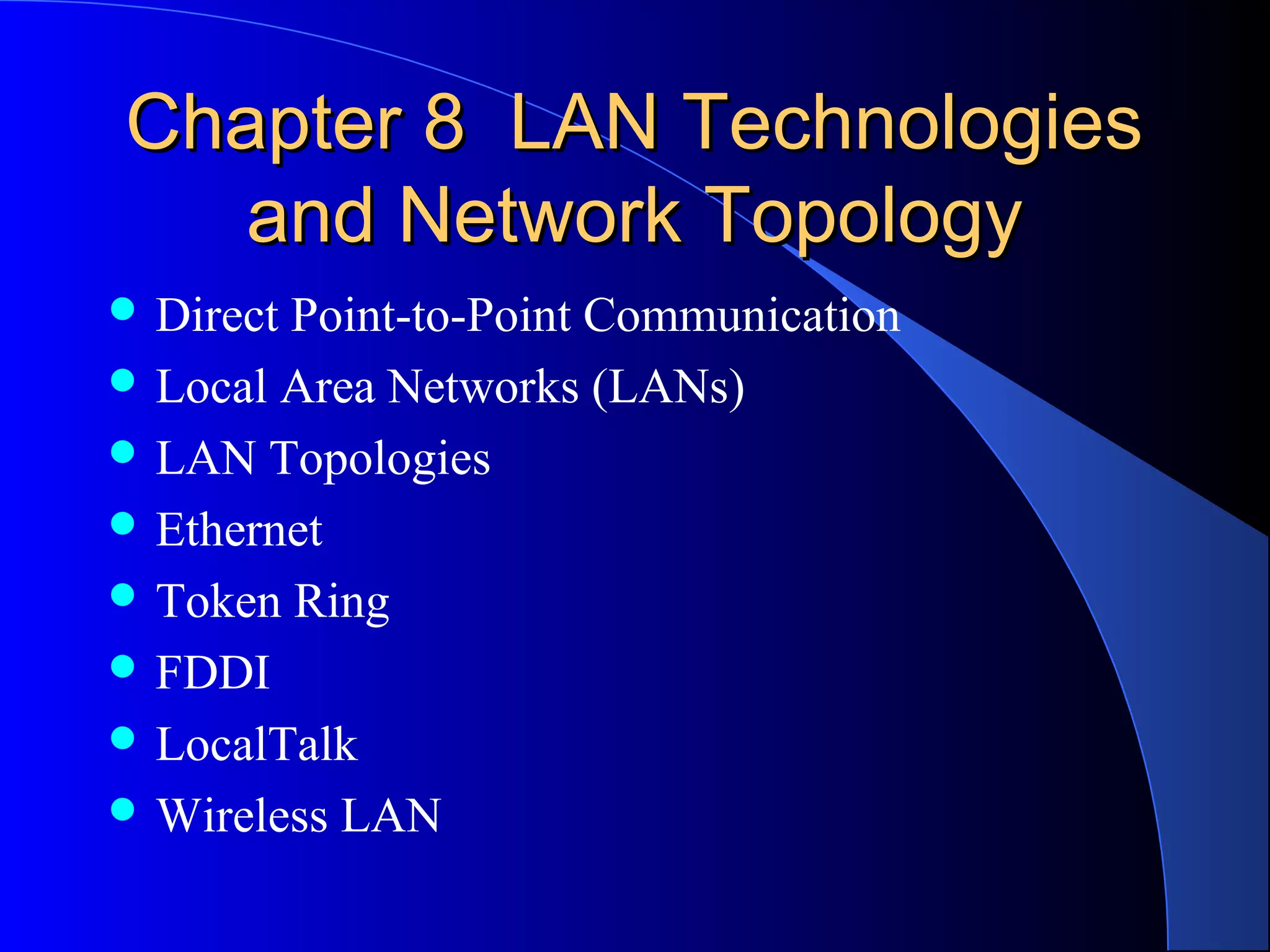 Chapter 8 LAN Technologies and Network Topology

- Direct Point-to-Point Communication
- Local Area Networks (LANs)
- LAN Topologies
- Ethernet
- Token Ring
- FDDI
- LocalTalk
- Wireless LAN